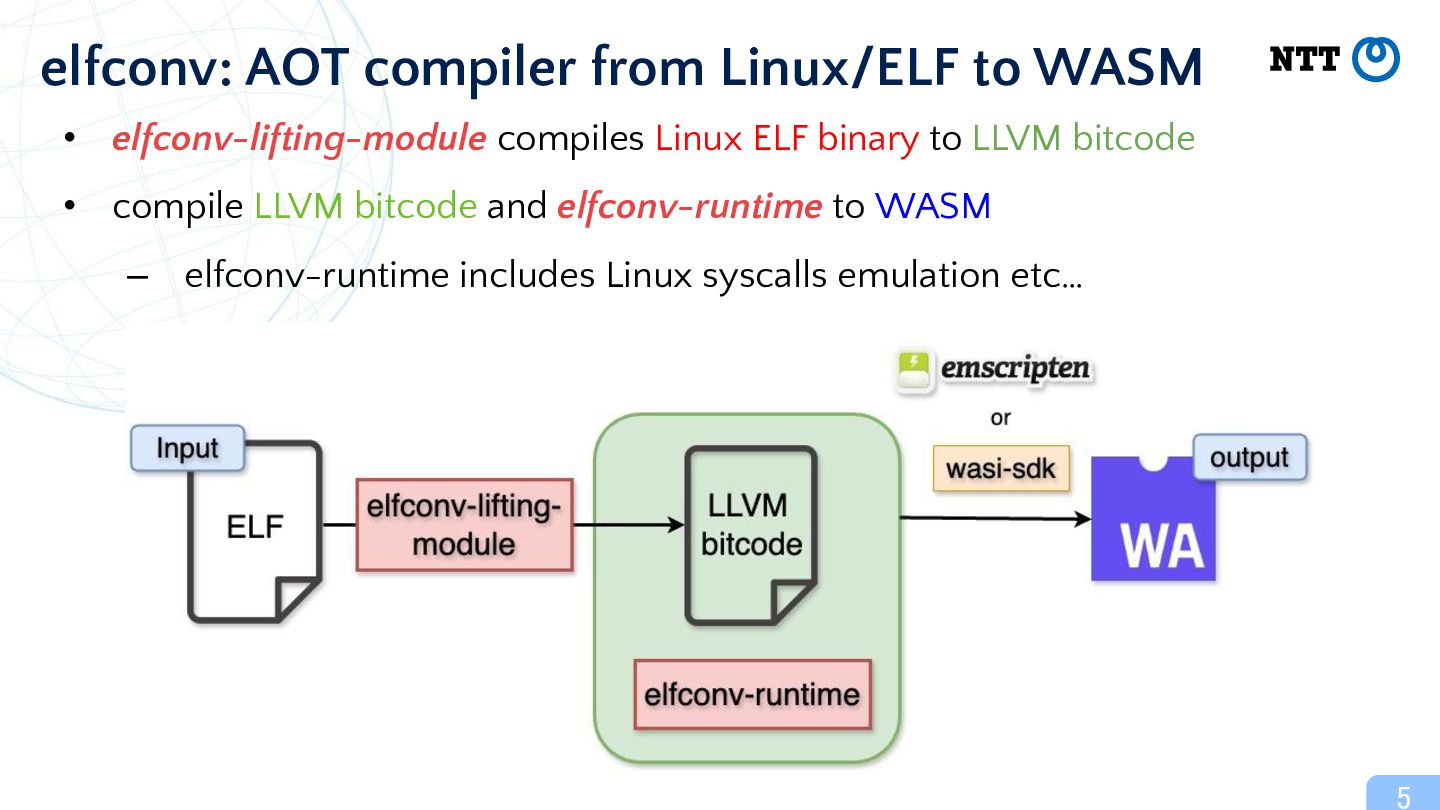 elfconv: AOT compiler from Linux/ELF to WASM

NTT

• elfconv-lifting-module compiles Linux ELF binary to LLVM bitcode

• compile LLVM bitcode and elfconv-runtime to WASM

– elfconv-runtime includes Linux syscalls emulation etc...

Input

ELF

elfconv-lifting-module

LLVM bitcode

elfconv-runtime

emscripten

or

wasi-sdk

output

WA

5